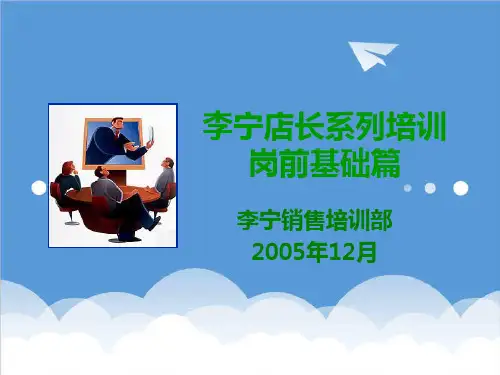 李宁店长系列培训
岗前基础篇

李宁销售培训部
2005年12月